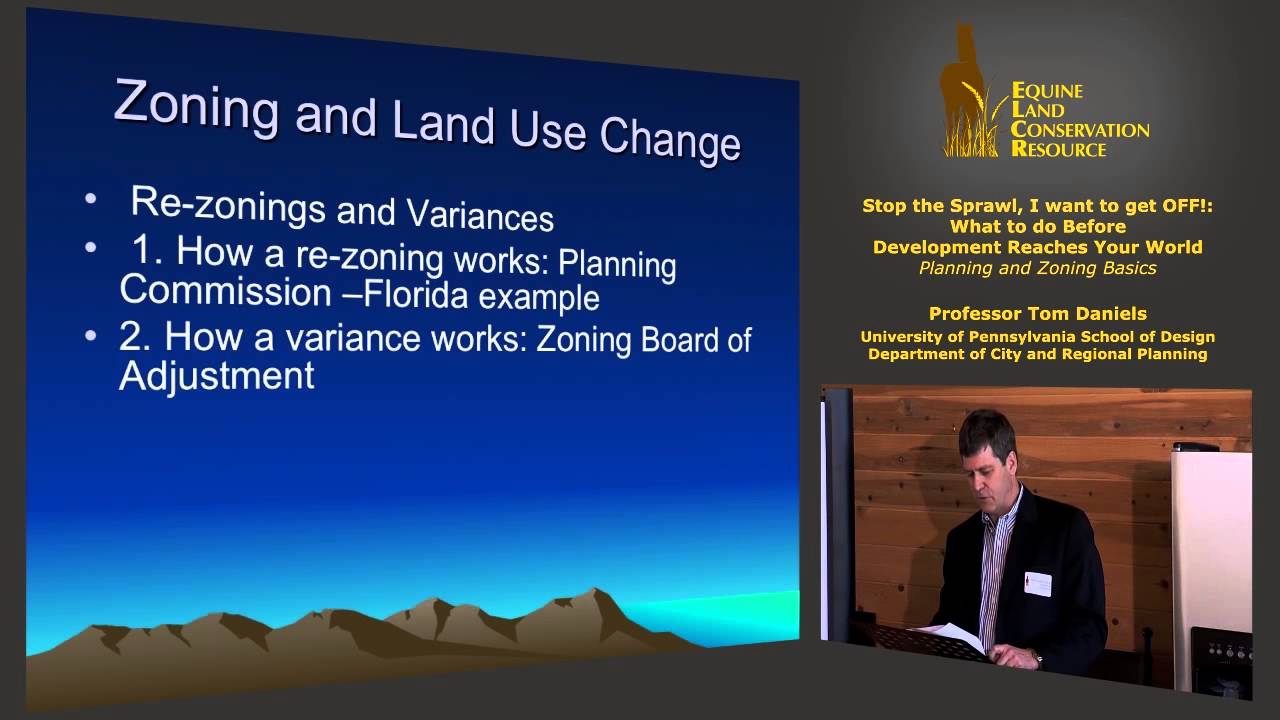 Zoning and Land Use Change

• Re-zonings and Variances
• 1. How a re-zoning works: Planning Commission –Florida example
• 2. How a variance works: Zoning Board of Adjustment

EQUINE
LAND
CONSERVATION
RESOURCE

Stop the Sprawl, I want to get OFF!: What to do Before Development Reaches Your World
Planning and Zoning Basics

Professor Tom Daniels
University of Pennsylvania School of Design
Department of City and Regional Planning